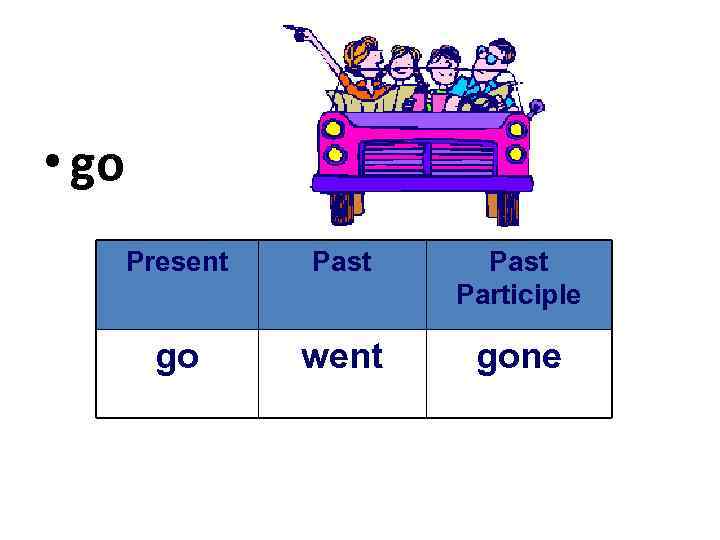 • go

| Present | Past | Past Participle |
|---|---|---|
| go | went | gone |